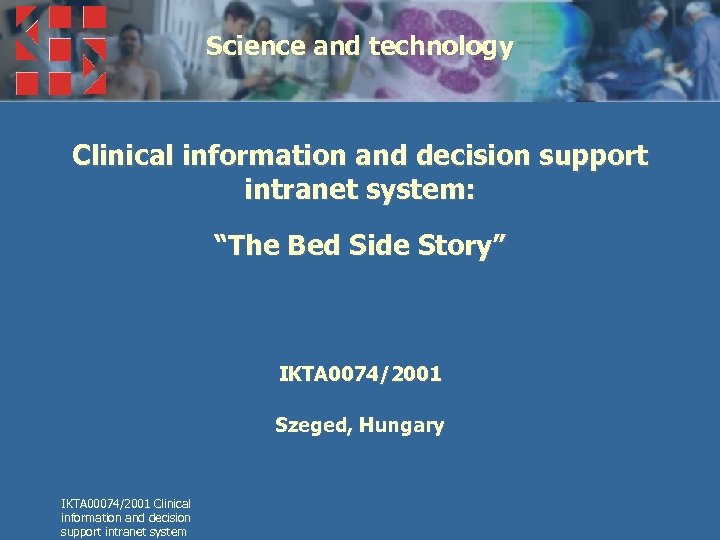 Science and technology

Clinical information and decision support intranet system:

“The Bed Side Story”

IKTA0074/2001

Szeged, Hungary

IKTA00074/2001 Clinical information and decision support intranet system